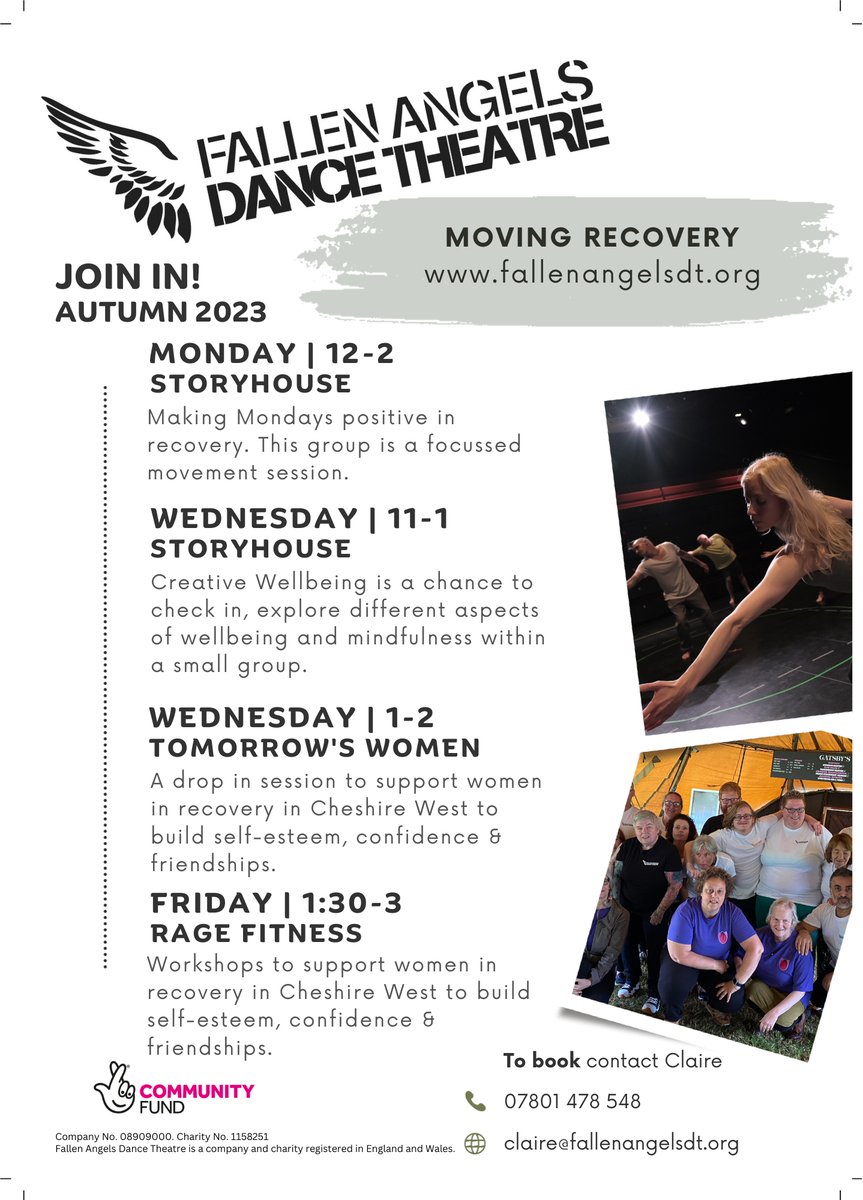 FALLEN ANGELS DANCE THEATRE

MOVING RECOVERY
www.fallenangelsdt.org

JOIN IN!
AUTUMN 2023

MONDAY | 12-2
STORYHOUSE
Making Mondays positive in recovery. This group is a focussed movement session.

WEDNESDAY | 11-1
STORYHOUSE
Creative Wellbeing is a chance to check in, explore different aspects of wellbeing and mindfulness within a small group.

WEDNESDAY | 1-2
TOMORROW'S WOMEN
A drop in session to support women in recovery in Cheshire West to build self-esteem, confidence & friendships.

FRIDAY | 1:30-3
RAGE FITNESS
Workshops to support women in recovery in Cheshire West to build self-esteem, confidence & friendships.

GATSBY'S

COMMUNITY FUND

To book contact Claire

07801 478 548

claire@fallenangelsdt.org

Company No. 08909000. Charity No. 1158251
Fallen Angels Dance Theatre is a company and charity registered in England and Wales.